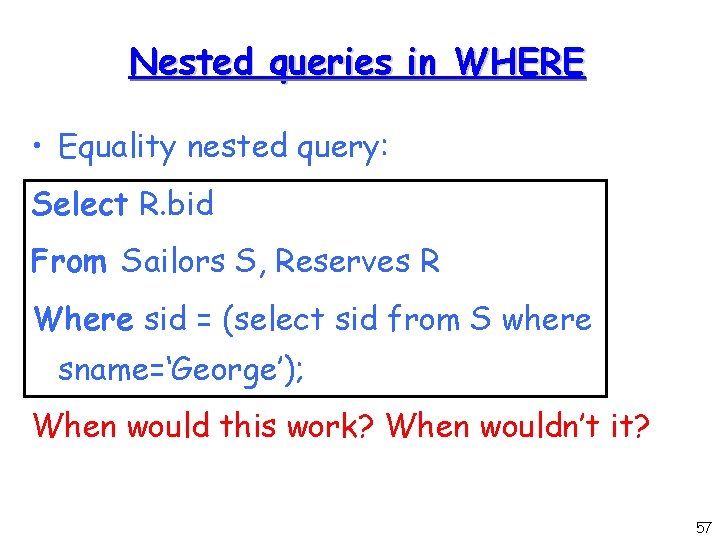 Nested queries in WHERE

• Equality nested query:

Select R.bid

From Sailors S, Reserves R

Where sid = (select sid from S where sname='George');

When would this work? When wouldn't it?

57